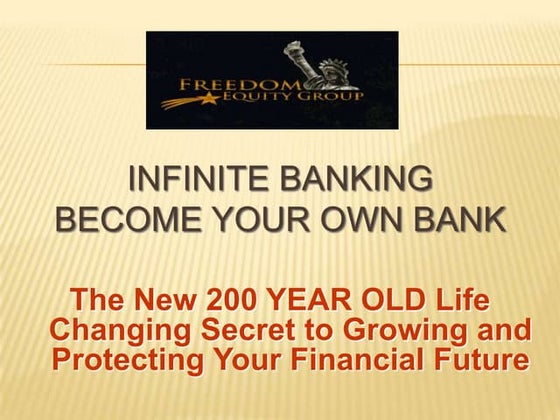 FREEDOM EQUITY GROUP

INFINITE BANKING
BECOME YOUR OWN BANK

The New 200 YEAR OLD Life Changing Secret to Growing and Protecting Your Financial Future